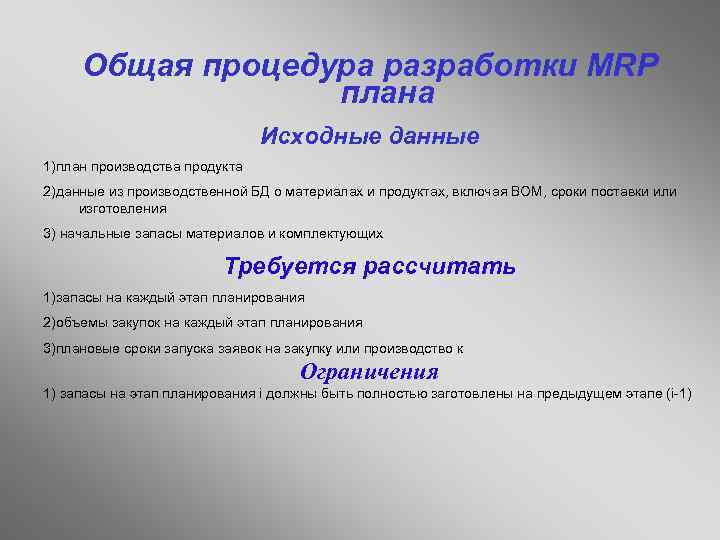 Общая процедура разработки MRP плана

Исходные данные

1)план производства продукта

2)данные из производственной БД о материалах и продуктах, включая BOM, сроки поставки или изготовления

3) начальные запасы материалов и комплектующих

Требуется рассчитать

1)запасы на каждый этап планирования

2)объемы закупок на каждый этап планирования

3)плановые сроки запуска заявок на закупку или производство к

Ограничения

1) запасы на этап планирования i должны быть полностью заготовлены на предыдущем этапе (i-1)